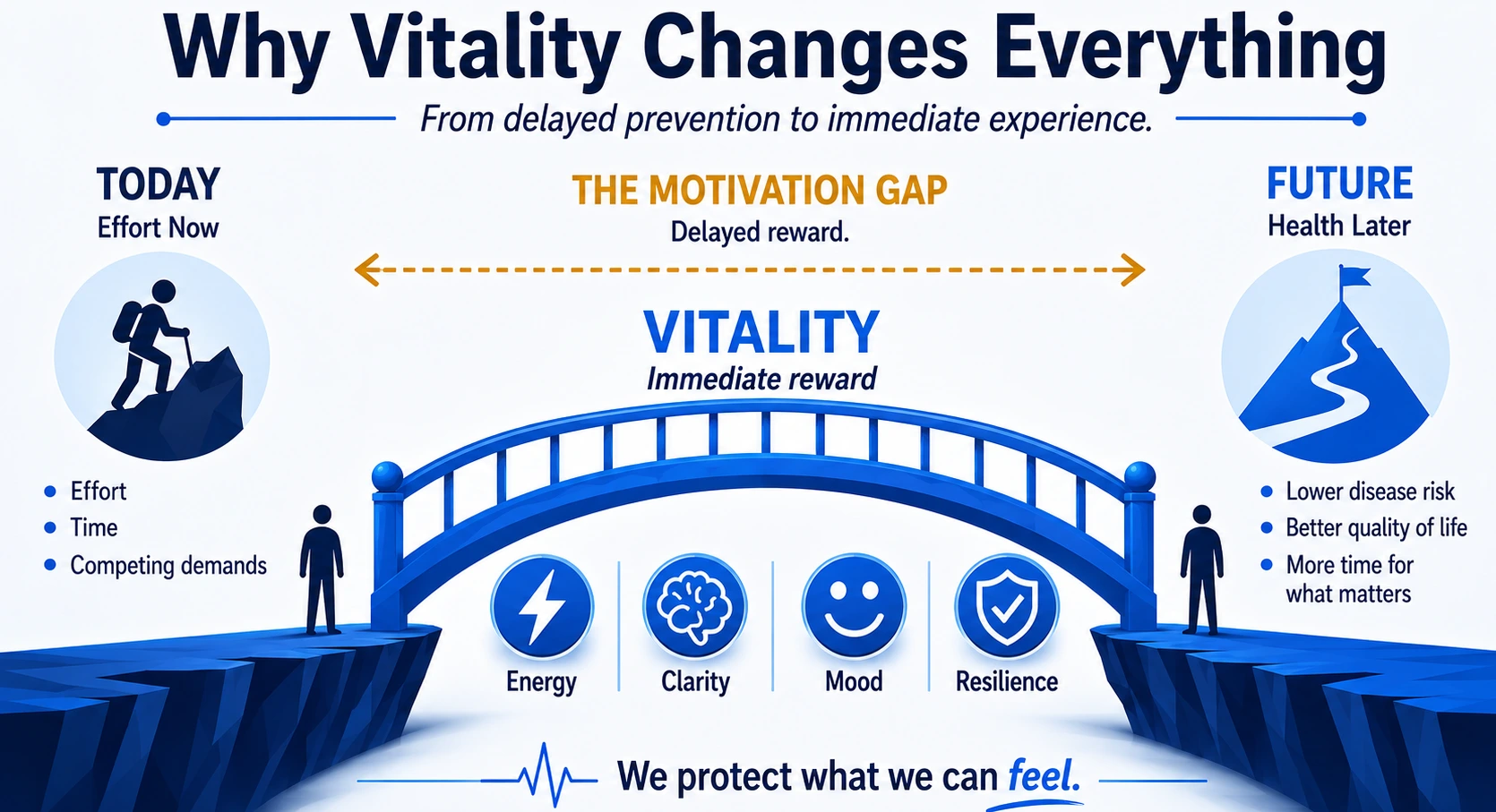 Why Vitality Changes Everything

From delayed prevention to immediate experience.

TODAY
Effort Now

- Effort
- Time
- Competing demands

THE MOTIVATION GAP
Delayed reward.

VITALITY
Immediate reward

Energy
Clarity
Mood
Resilience

FUTURE
Health Later

- Lower disease risk
- Better quality of life
- More time for what matters

We protect what we can feel.